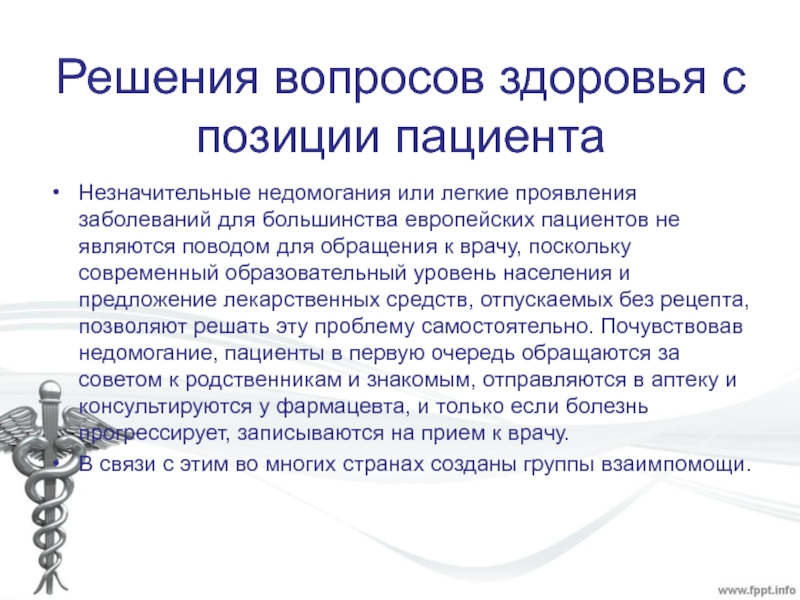 Решения вопросов здоровья с позиции пациента

• Незначительные недомогания или легкие проявления заболеваний для большинства европейских пациентов не являются поводом для обращения к врачу, поскольку современный образовательный уровень населения и предложение лекарственных средств, отпускаемых без рецепта, позволяют решать эту проблему самостоятельно. Почувствовав недомогание, пациенты в первую очередь обращаются за советом к родственникам и знакомым, отправляются в аптеку и консультируются у фармацевта, и только если болезнь прогрессирует, записываются на прием к врачу.
• В связи с этим во многих странах созданы группы взаимпомощи.

www.fppt.info